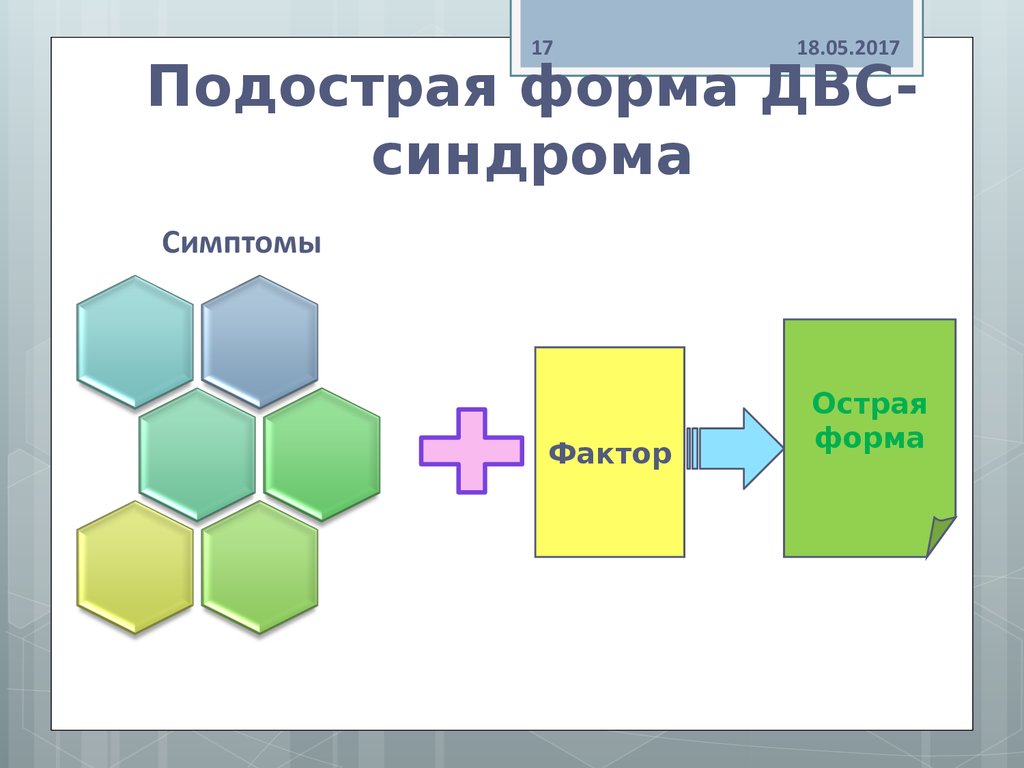 17

18.05.2017

Подострая форма ДВС-синдрома

Симптомы

Фактор

Острая форма